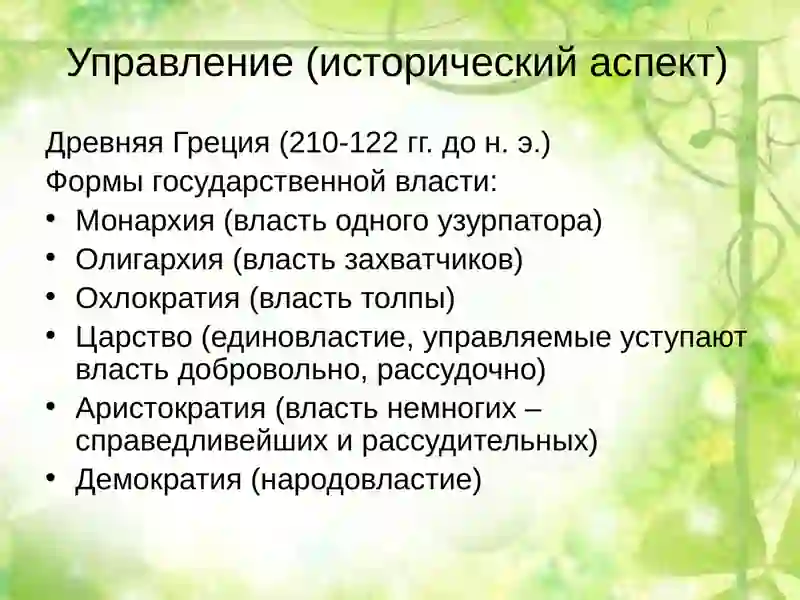 Управление (исторический аспект)

Древняя Греция (210-122 гг. до н. э.)
Формы государственной власти:
• Монархия (власть одного узурпатора)
• Олигархия (власть захватчиков)
• Охлократия (власть толпы)
• Царство (единовластие, управляемые уступают власть добровольно, рассудочно)
• Аристократия (власть немногих – справедливейших и рассудительных)
• Демократия (народовластие)